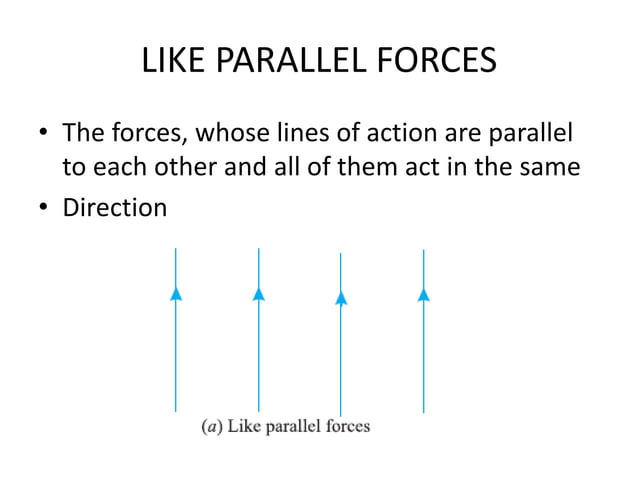 LIKE PARALLEL FORCES

• The forces, whose lines of action are parallel to each other and all of them act in the same

• Direction

(a) Like parallel forces